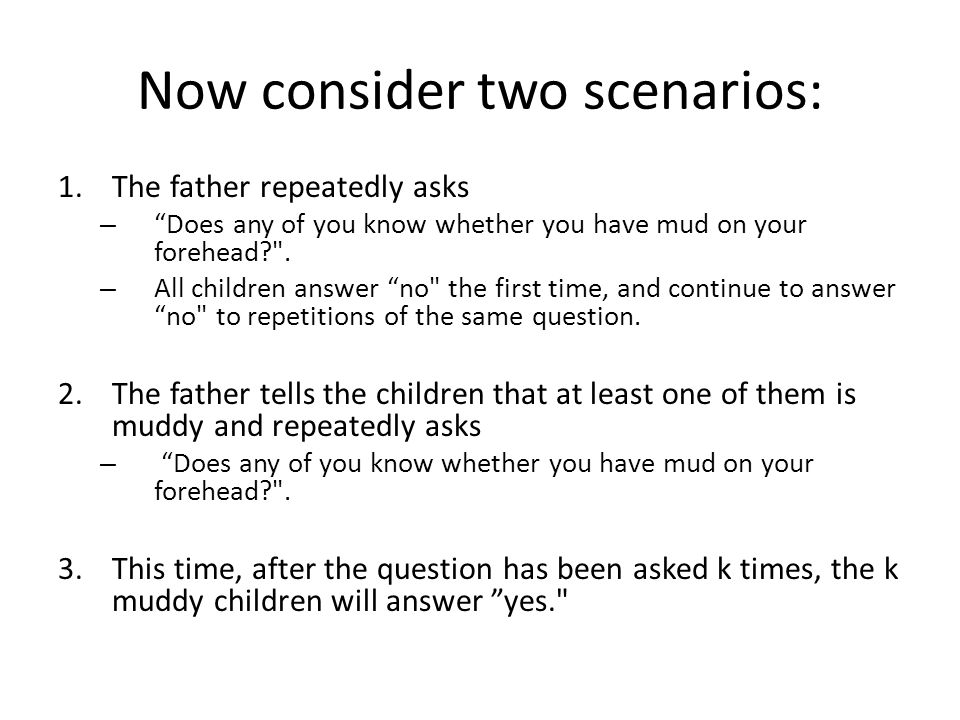 Now consider two scenarios:

1. The father repeatedly asks
– “Does any of you know whether you have mud on your forehead?".
– All children answer “no" the first time, and continue to answer “no" to repetitions of the same question.

2. The father tells the children that at least one of them is muddy and repeatedly asks
– “Does any of you know whether you have mud on your forehead?".

3. This time, after the question has been asked k times, the k muddy children will answer ”yes."